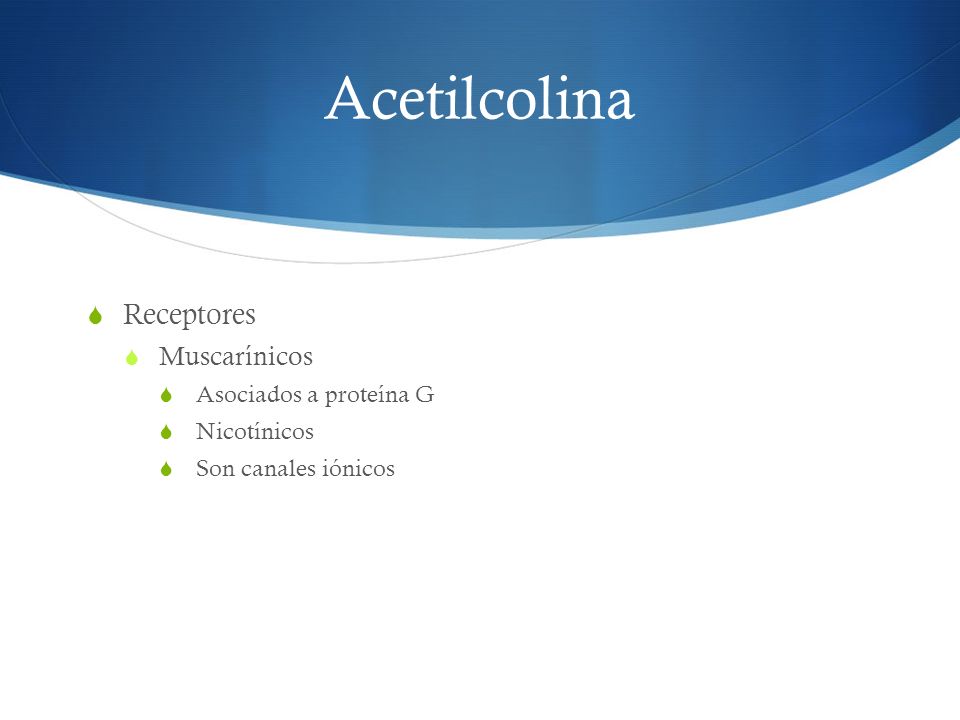 Acetilcolina

Receptores
Muscarínicos
Asociados a proteína G
Nicotínicos
Son canales iónicos